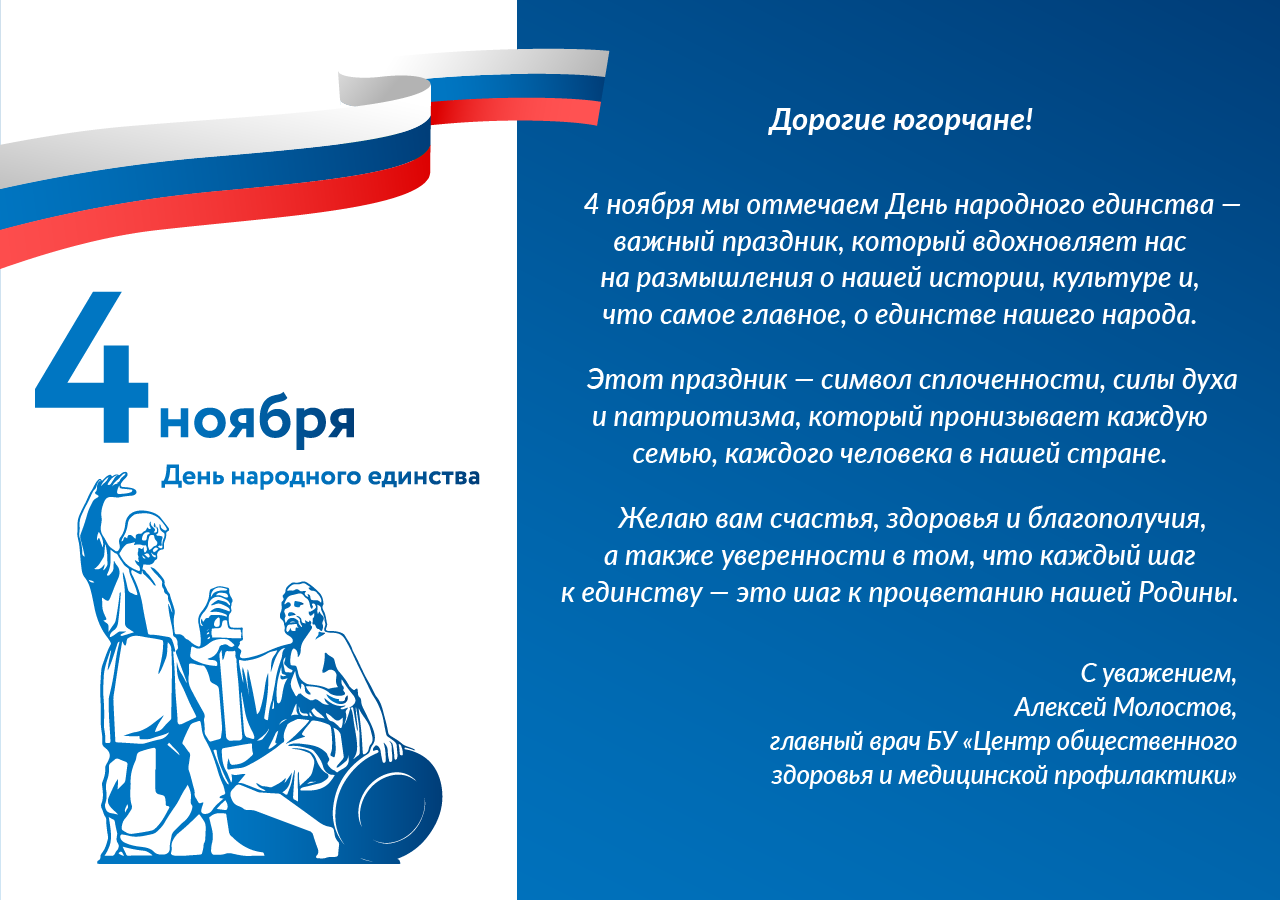 4 ноября

День народного единства

Дорогие югорчане!

4 ноября мы отмечаем День народного единства — важный праздник, который вдохновляет нас на размышления о нашей истории, культуре и, что самое главное, о единстве нашего народа.

Этот праздник — символ сплоченности, силы духа и патриотизма, который пронизывает каждую семью, каждого человека в нашей стране.

Желаю вам счастья, здоровья и благополучия, а также уверенности в том, что каждый шаг к единству — это шаг к процветанию нашей Родины.

С уважением,
Алексей Молостов,
главный врач БУ «Центр общественного здоровья и медицинской профилактики»